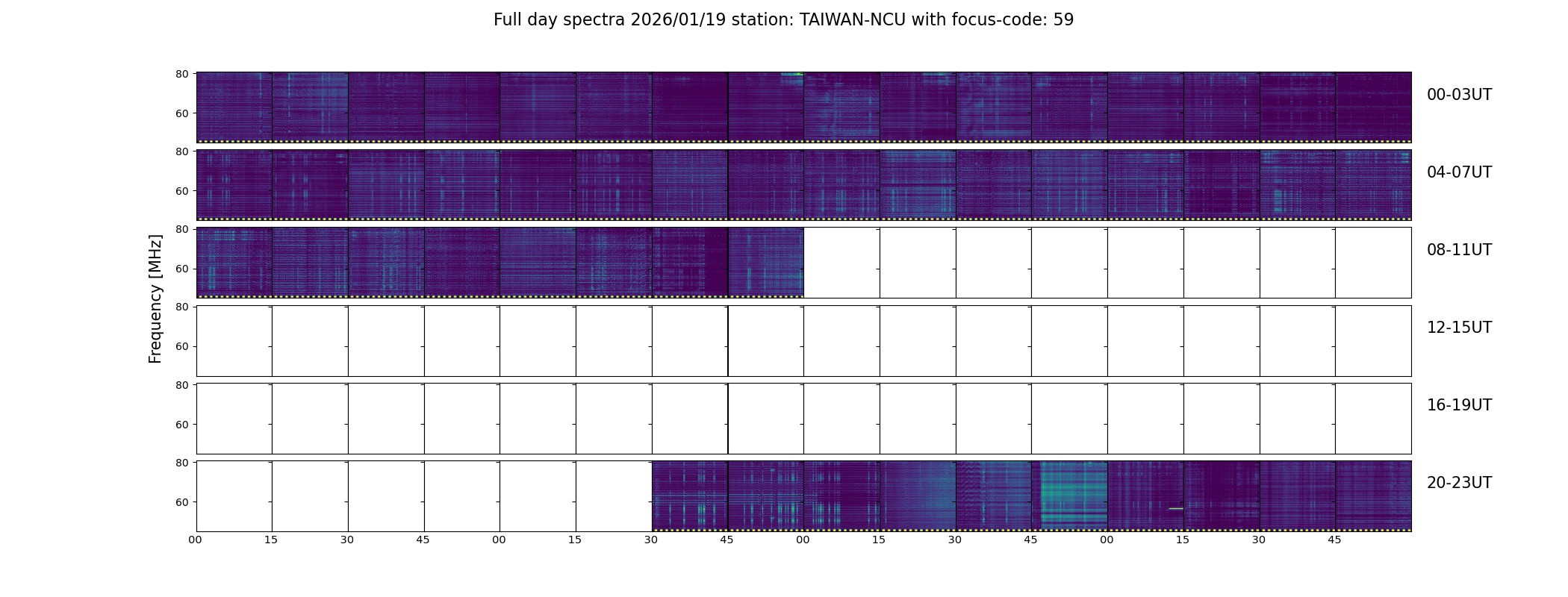 Full day spectra 2026/01/19 station: TAIWAN-NCU with focus-code: 59

Frequency [MHz]

80
60
00-03UT

80
60
04-07UT

80
60
08-11UT

80
60
12-15UT

80
60
16-19UT

80
60
20-23UT

00 15 30 45 00 15 30 45 00 15 30 45 00 15 30 45